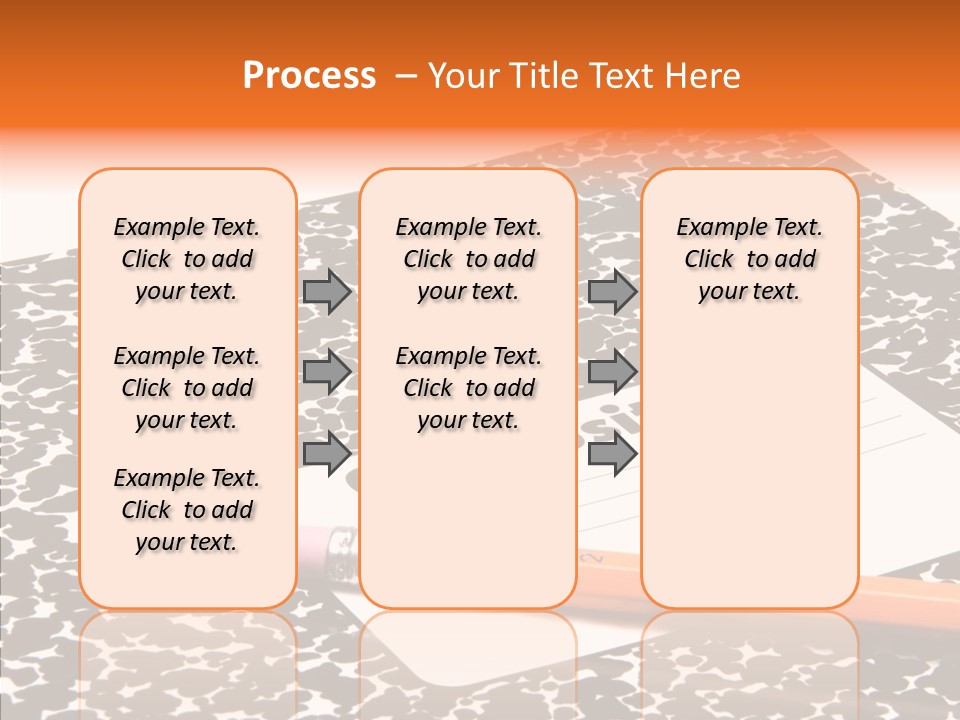 Process – Your Title Text Here

Example Text. Click to add your text.

Example Text. Click to add your text.

Example Text. Click to add your text.

Example Text. Click to add your text.

Example Text. Click to add your text.

Example Text. Click to add your text.